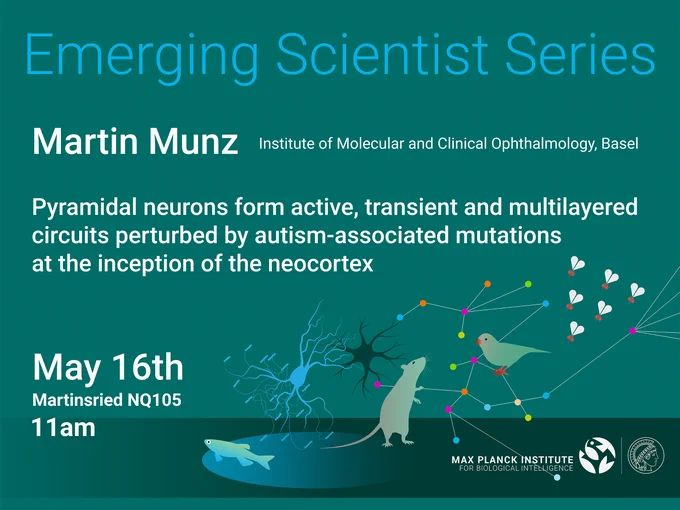 Emerging Scientist Series

Martin Munz Institute of Molecular and Clinical Ophthalmology, Basel

Pyramidal neurons form active, transient and multilayered circuits perturbed by autism-associated mutations at the inception of the neocortex

May 16th
Martinsried NQ105
11am

MAX PLANCK INSTITUTE FOR BIOLOGICAL INTELLIGENCE